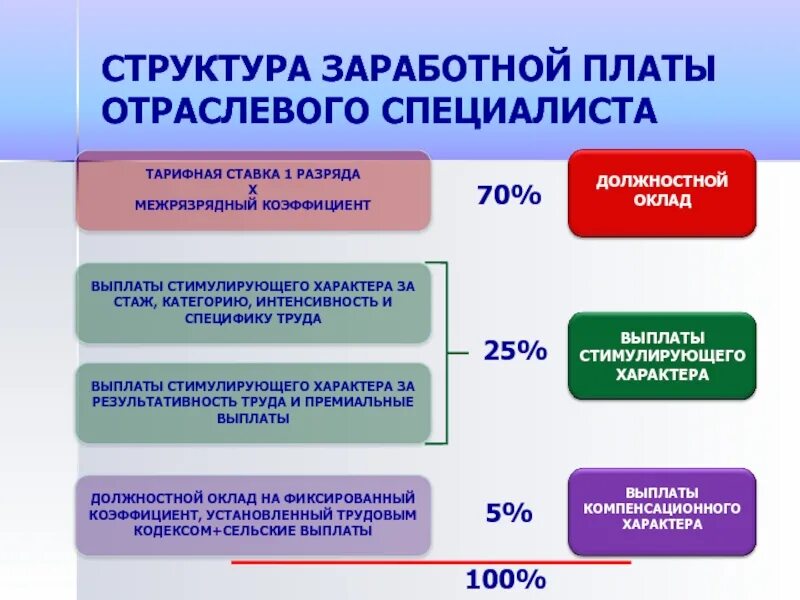 СТРУКТУРА ЗАРАБОТНОЙ ПЛАТЫ ОТРАСЛЕВОГО СПЕЦИАЛИСТА

ТАРИФНАЯ СТАВКА 1 РАЗРЯДА
Х
МЕЖРЯЗРЯДНЫЙ КОЭФФИЦИЕНТ

70%

ДОЛЖНОСТНОЙ ОКЛАД

ВЫПЛАТЫ СТИМУЛИРУЮЩЕГО ХАРАКТЕРА ЗА СТАЖ, КАТЕГОРИЮ, ИНТЕНСИВНОСТЬ И СПЕЦИФИКУ ТРУДА

ВЫПЛАТЫ СТИМУЛИРУЮЩЕГО ХАРАКТЕРА ЗА РЕЗУЛЬТАТИВНОСТЬ ТРУДА И ПРЕМИАЛЬНЫЕ ВЫПЛАТЫ

25%

ВЫПЛАТЫ СТИМУЛИРУЮЩЕГО ХАРАКТЕРА

ДОЛЖНОСТНОЙ ОКЛАД НА ФИКСИРОВАННЫЙ КОЭФФИЦИЕНТ, УСТАНОВЛЕННЫЙ ТРУДОВЫМ КОДЕКСОМ+СЕЛЬСКИЕ ВЫПЛАТЫ

5%

ВЫПЛАТЫ КОМПЕНСАЦИОННОГО ХАРАКТЕРА

100%